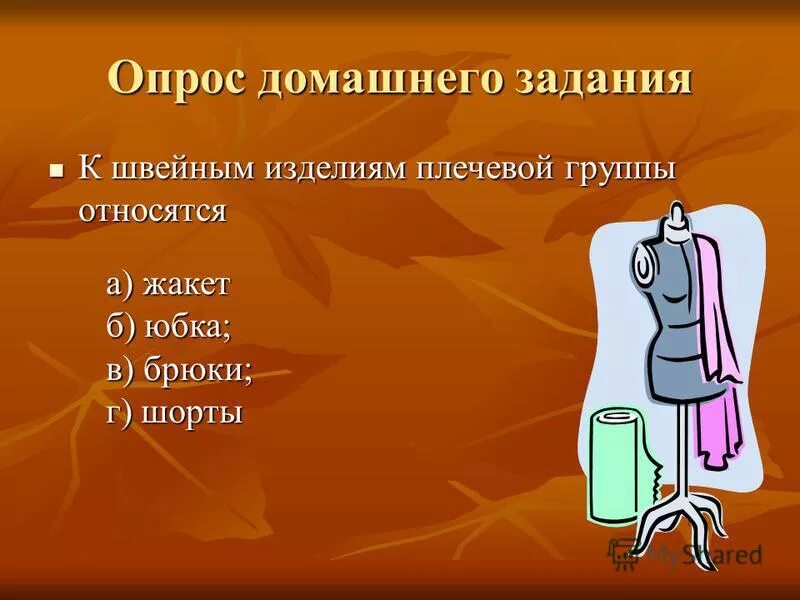 Опрос домашнего задания

К швейным изделиям плечевой группы относятся

а) жакет
б) юбка;
в) брюки;
г) шорты

MyShared